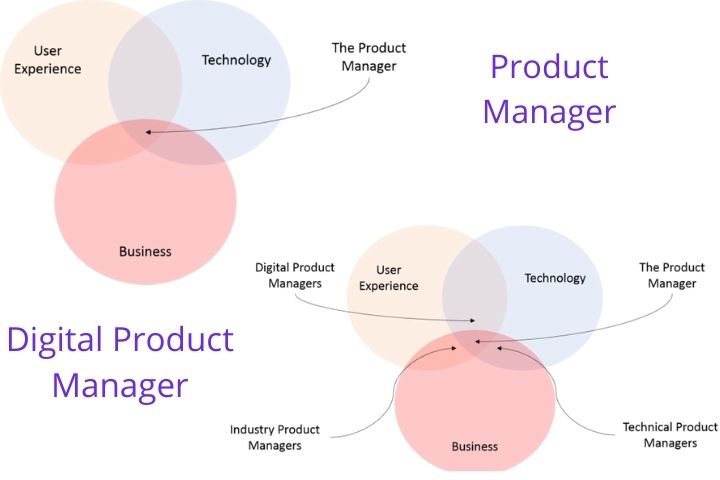 User Experience

Technology

The Product Manager

Product Manager

Business

Digital Product Managers

User Experience

Technology

The Product Manager

Digital Product Manager

Industry Product Managers

Business

Technical Product Managers